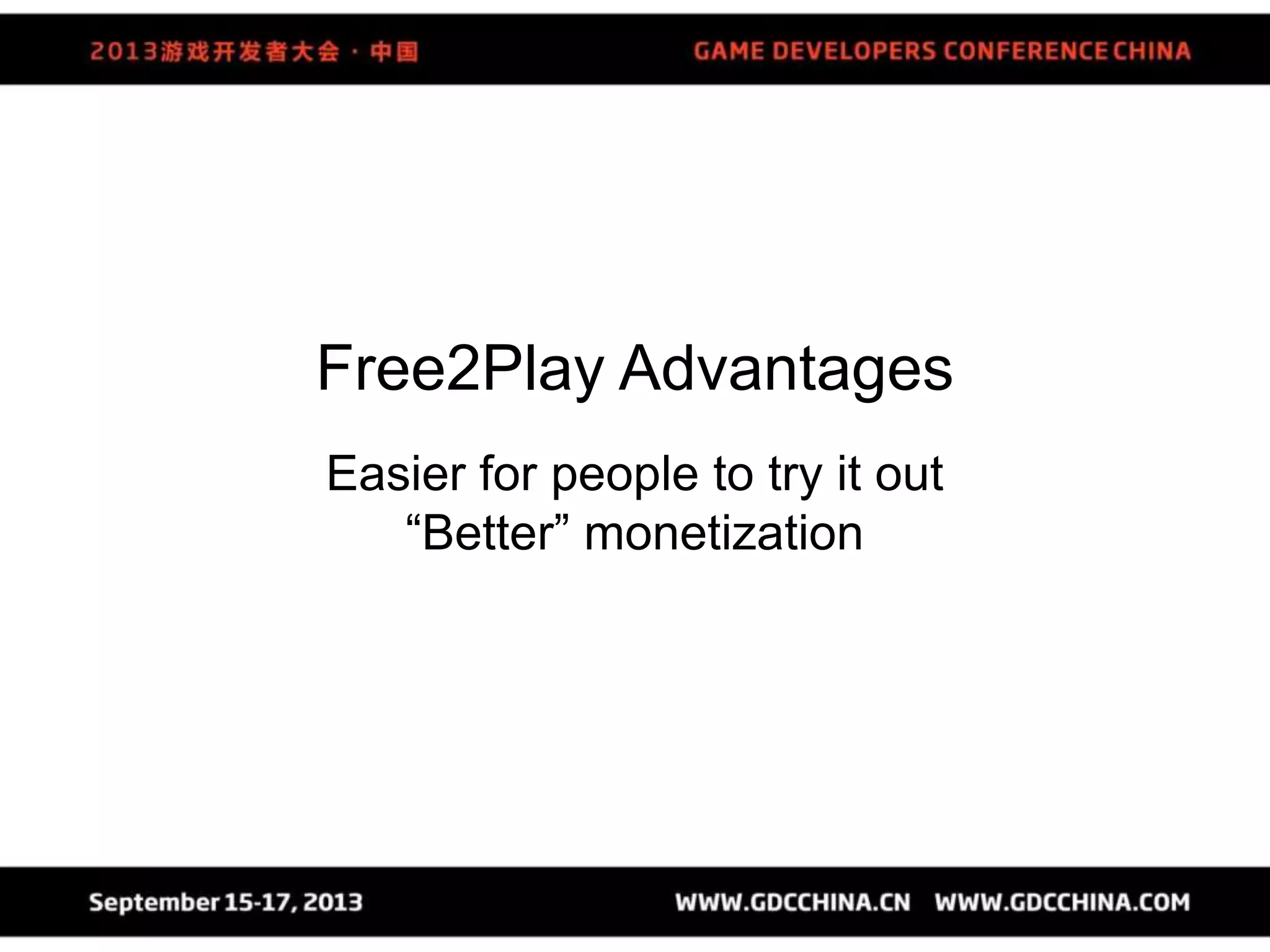 2013游戏开发者大会 · 中国

GAME DEVELOPERS CONFERENCE CHINA

Free2Play Advantages

Easier for people to try it out
“Better” monetization

September 15-17, 2013

WWW.GDCCHINA.CN WWW.GDCCHINA.COM